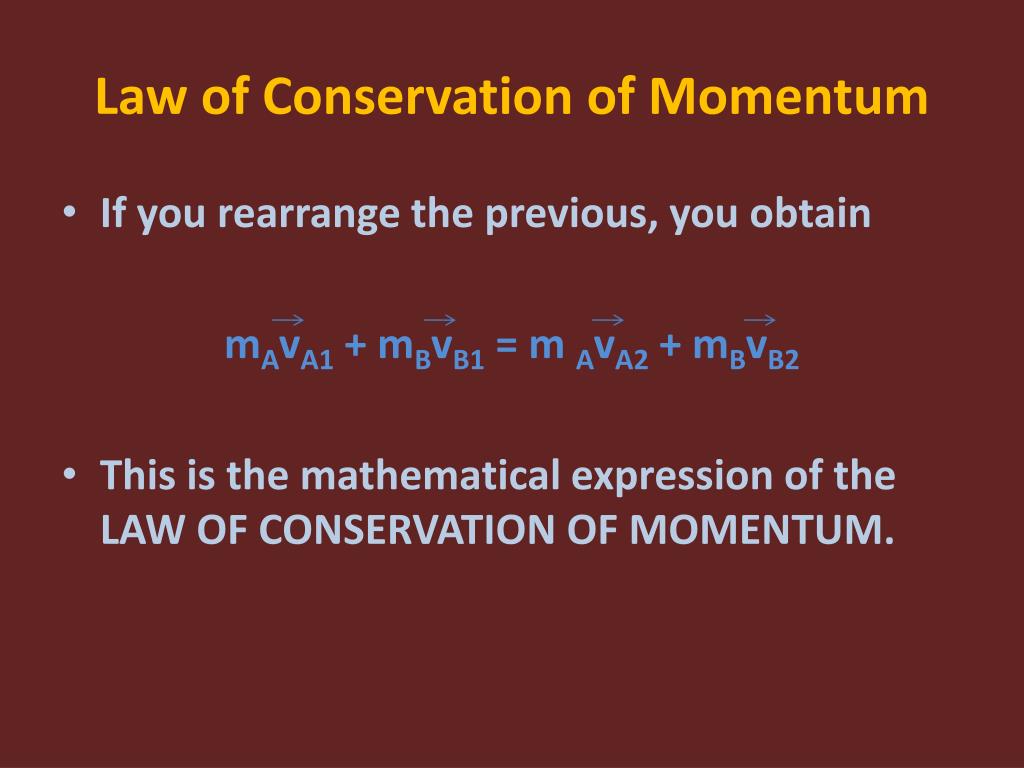 Law of Conservation of Momentum

• If you rearrange the previous, you obtain

$m_A\vec{v}_{A1} + m_B\vec{v}_{B1} = m_A\vec{v}_{A2} + m_B\vec{v}_{B2}$

• This is the mathematical expression of the LAW OF CONSERVATION OF MOMENTUM.